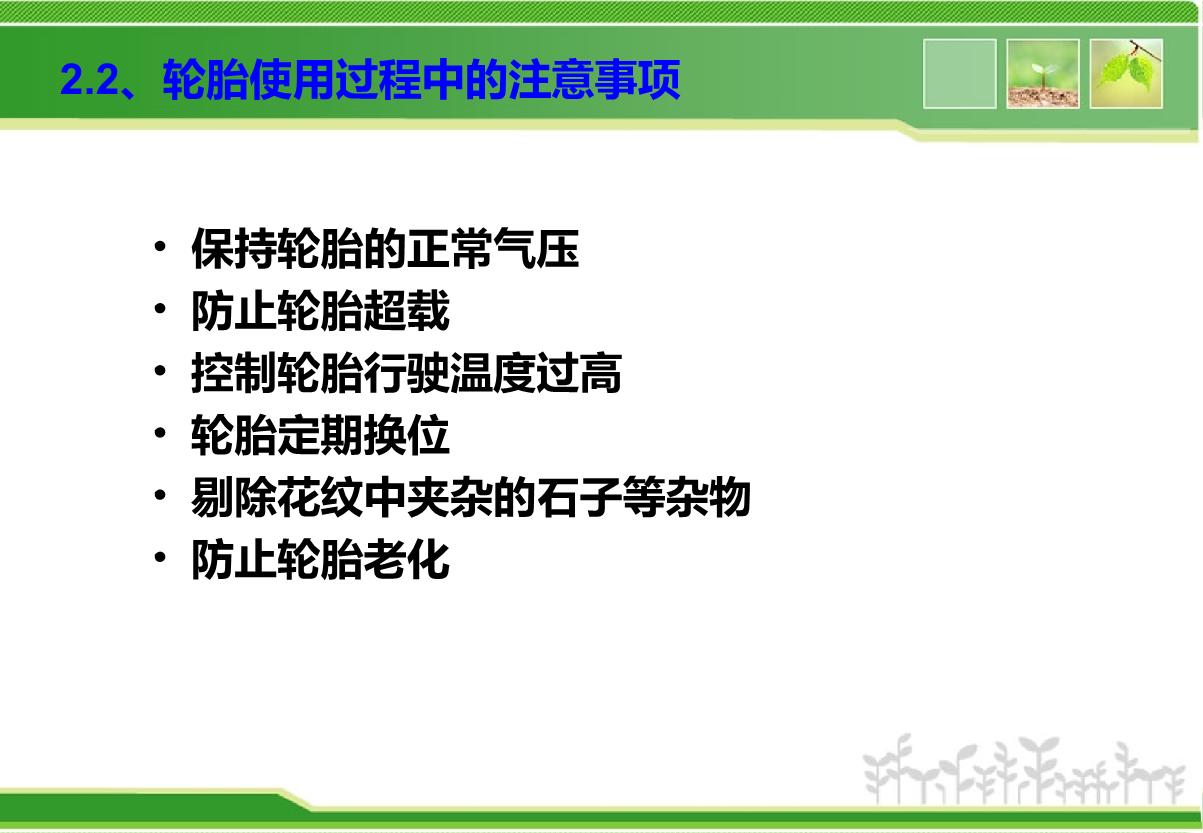 2.2、轮胎使用过程中的注意事项

• 保持轮胎的正常气压
• 防止轮胎超载
• 控制轮胎行驶温度过高
• 轮胎定期换位
• 剔除花纹中夹杂的石子等杂物
• 防止轮胎老化